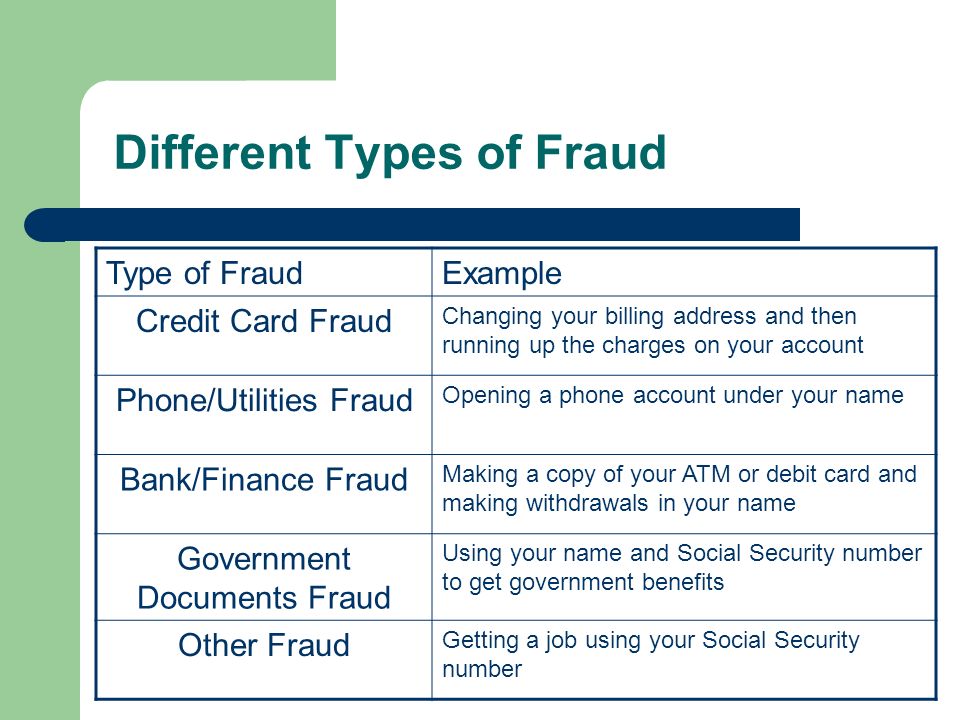 Different Types of Fraud

| Type of Fraud | Example |
|---|---|
| Credit Card Fraud | Changing your billing address and then running up the charges on your account |
| Phone/Utilities Fraud | Opening a phone account under your name |
| Bank/Finance Fraud | Making a copy of your ATM or debit card and making withdrawals in your name |
| Government Documents Fraud | Using your name and Social Security number to get government benefits |
| Other Fraud | Getting a job using your Social Security number |